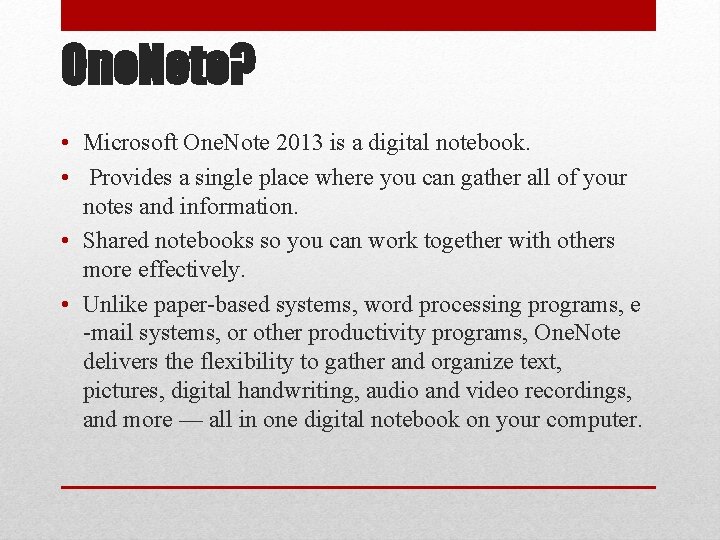 OneNote?

• Microsoft OneNote 2013 is a digital notebook.

• Provides a single place where you can gather all of your notes and information.

• Shared notebooks so you can work together with others more effectively.

• Unlike paper-based systems, word processing programs, e -mail systems, or other productivity programs, OneNote delivers the flexibility to gather and organize text, pictures, digital handwriting, audio and video recordings, and more — all in one digital notebook on your computer.